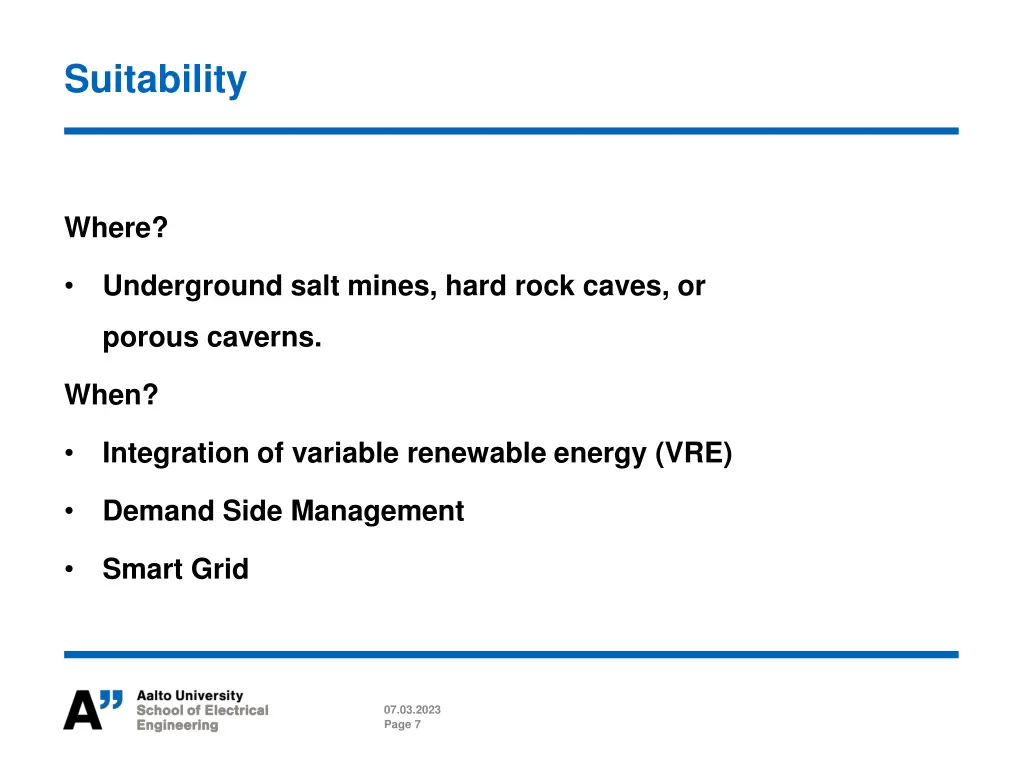 Suitability

Where?

• Underground salt mines, hard rock caves, or porous caverns.

When?

• Integration of variable renewable energy (VRE)

• Demand Side Management

• Smart Grid

A" Aalto University
School of Electrical
Engineering

07.03.2023
Page 7